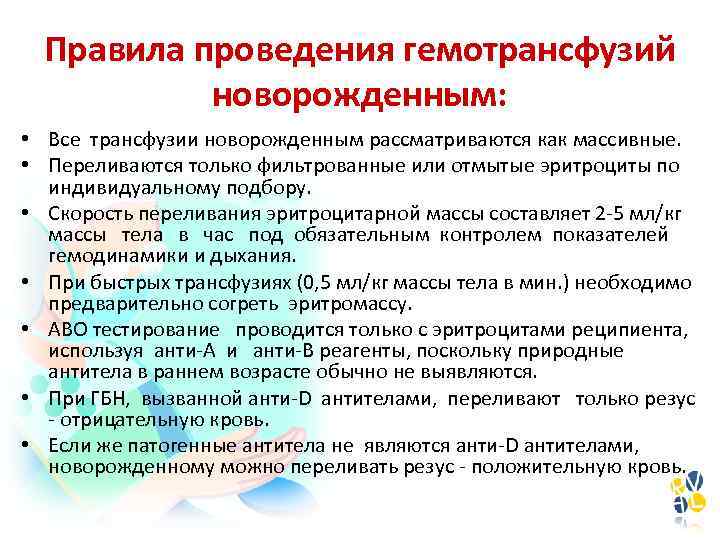 Правила проведения гемотрансфузий новорожденным:

• Все трансфузии новорожденным рассматриваются как массивные.
• Переливаются только фильтрованные или отмытые эритроциты по индивидуальному подбору.
• Скорость переливания эритроцитарной массы составляет 2-5 мл/кг массы тела в час под обязательным контролем показателей гемодинамики и дыхания.
• При быстрых трансфузиях (0,5 мл/кг массы тела в мин.) необходимо предварительно согреть эритромассу.
• АВО тестирование проводится только с эритроцитами реципиента, используя анти-А и анти-В реагенты, поскольку природные антитела в раннем возрасте обычно не выявляются.
• При ГБН, вызванной анти-D антителами, переливают только резус - отрицательную кровь.
• Если же патогенные антитела не являются анти-D антителами, новорожденному можно переливать резус - положительную кровь.